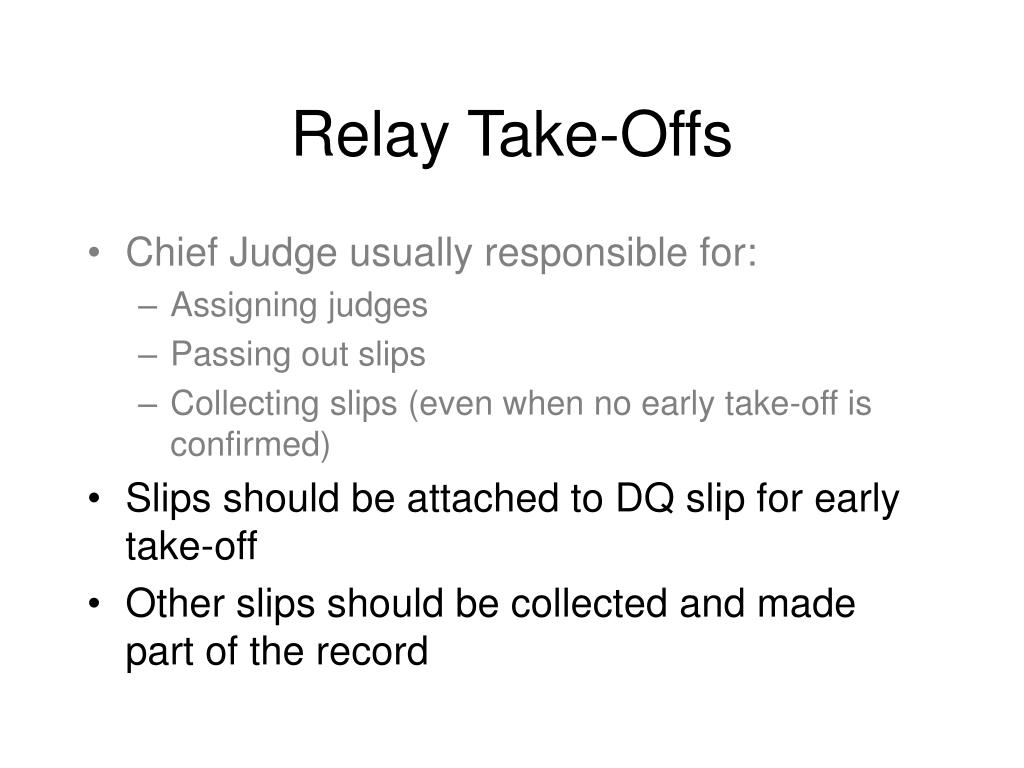 Relay Take-Offs

• Chief Judge usually responsible for:
– Assigning judges
– Passing out slips
– Collecting slips (even when no early take-off is confirmed)
• Slips should be attached to DQ slip for early take-off
• Other slips should be collected and made part of the record